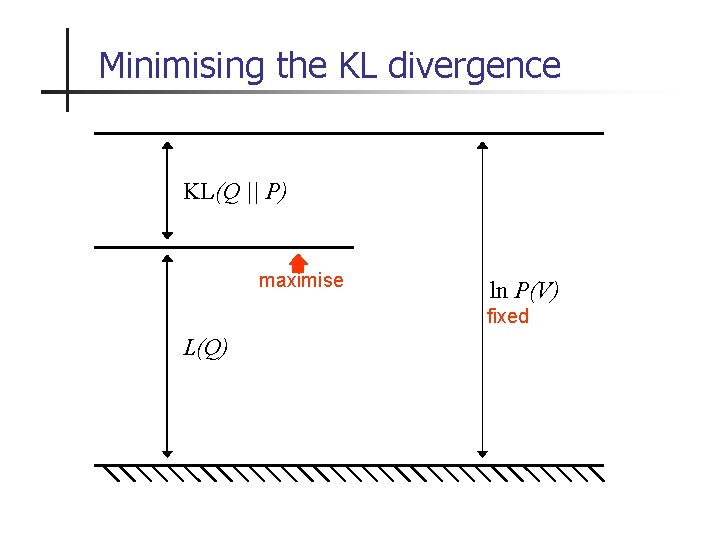 Minimising the KL divergence

$\mathrm{KL}(Q \,||\, P)$

maximise

$\ln P(V)$

fixed

$L(Q)$